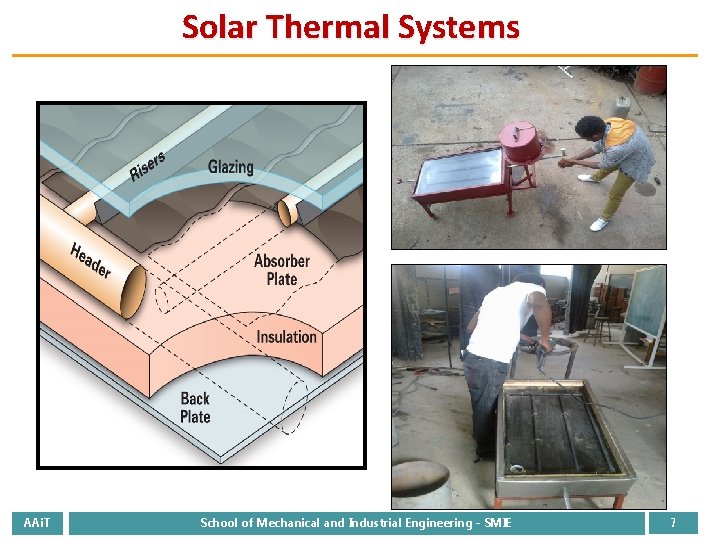 Solar Thermal Systems

Risers
Glazing
Header
Absorber Plate
Insulation
Back Plate

AAiT
School of Mechanical and Industrial Engineering - SMIE
7